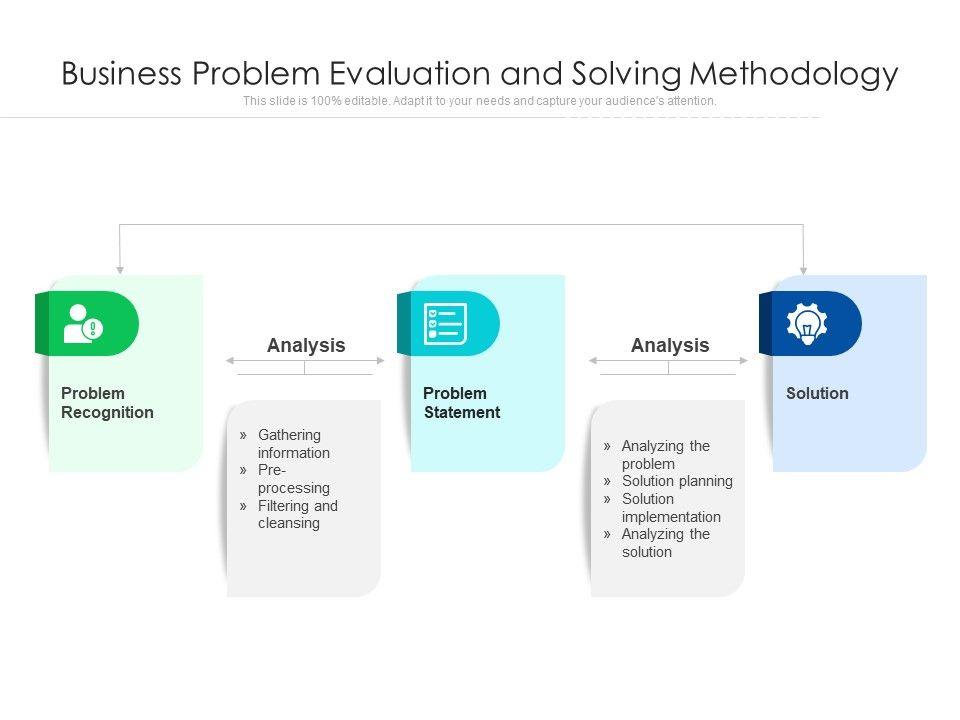 Business Problem Evaluation and Solving Methodology

This slide is 100% editable. Adapt it to your needs and capture your audience's attention.

Problem Recognition

Analysis

» Gathering information
» Pre-processing
» Filtering and cleansing

Problem Statement

Analysis

» Analyzing the problem
» Solution planning
» Solution implementation
» Analyzing the solution

Solution